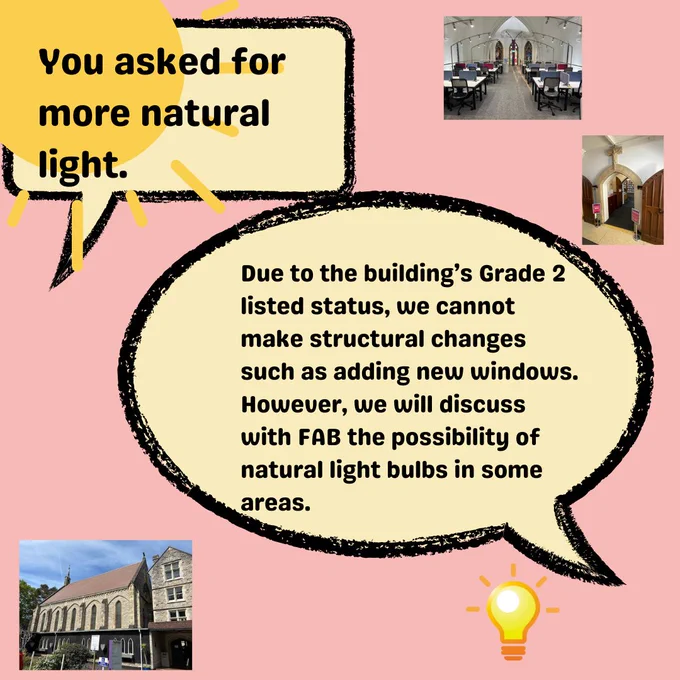 You asked for more natural light.

Due to the building's Grade 2 listed status, we cannot make structural changes such as adding new windows. However, we will discuss with FAB the possibility of natural light bulbs in some areas.